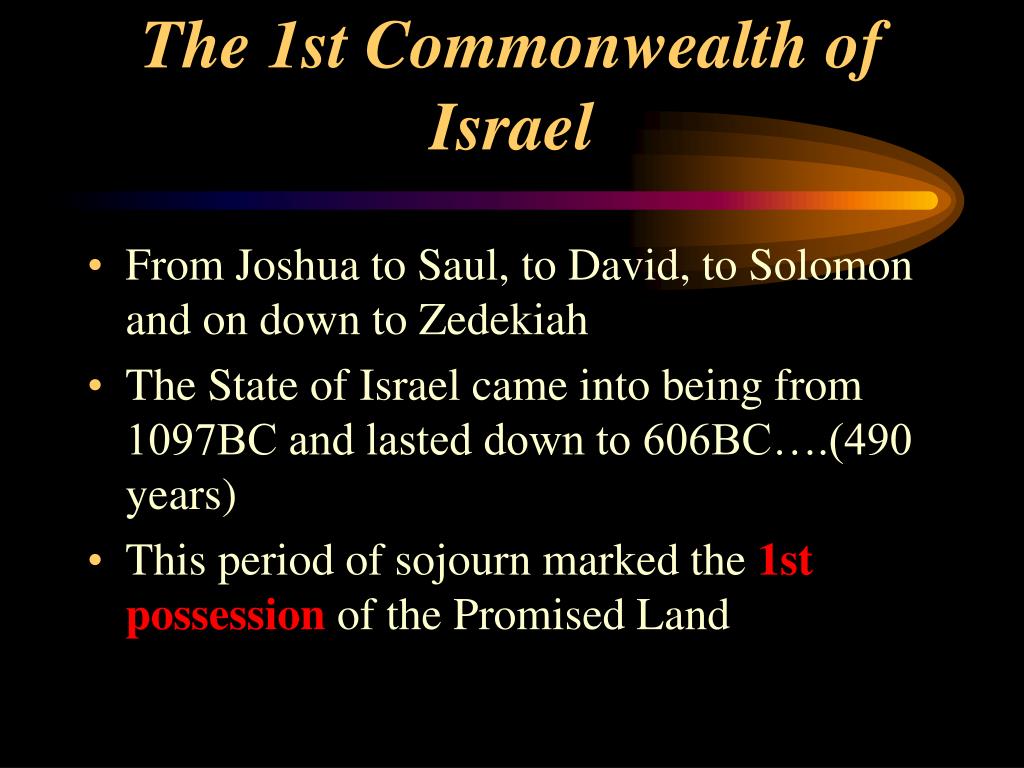 The 1st Commonwealth of Israel

• From Joshua to Saul, to David, to Solomon and on down to Zedekiah
• The State of Israel came into being from 1097BC and lasted down to 606BC….(490 years)
• This period of sojourn marked the 1st possession of the Promised Land